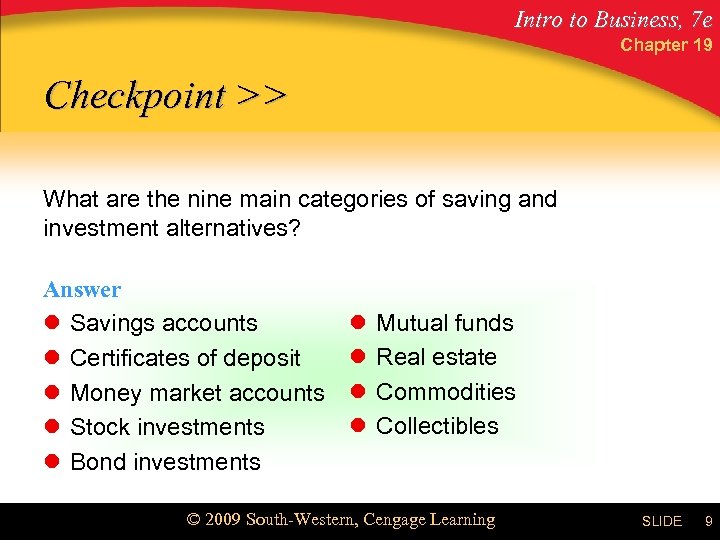 Intro to Business, 7e
Chapter 19

Checkpoint >>

What are the nine main categories of saving and investment alternatives?

Answer
- Savings accounts
- Certificates of deposit
- Money market accounts
- Stock investments
- Bond investments

- Mutual funds
- Real estate
- Commodities
- Collectibles

© 2009 South-Western, Cengage Learning

SLIDE 9